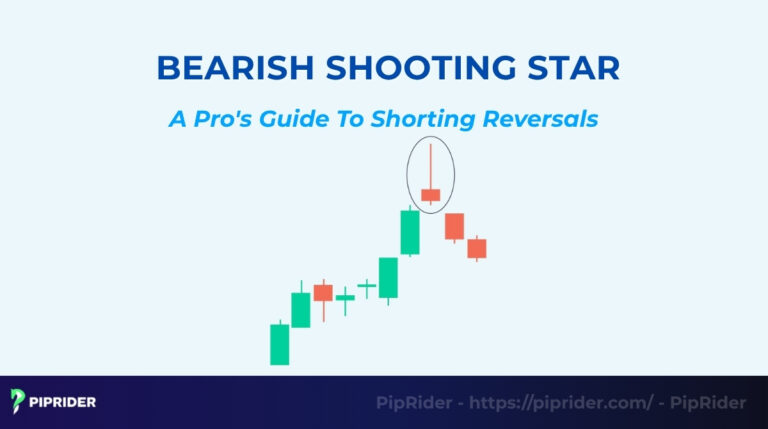 BEARISH SHOOTING STAR

A Pro's Guide To Shorting Reversals

PIPRIDER

PipRider - https://piprider.com/ - PipRider